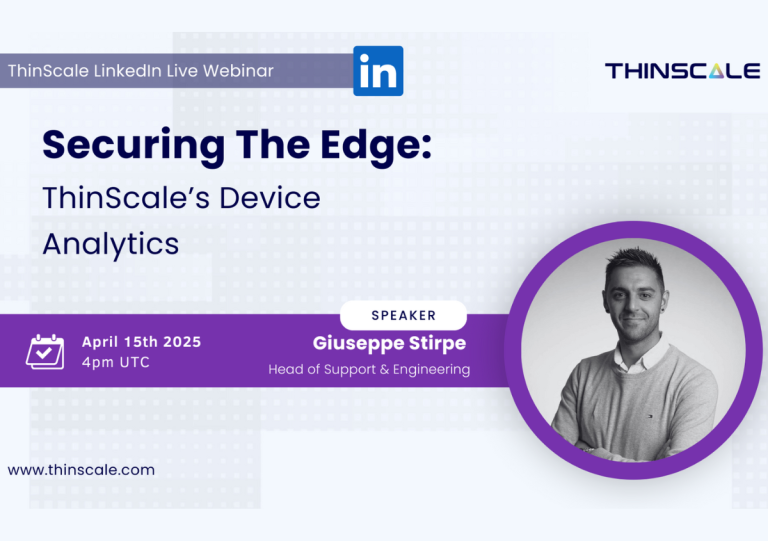 ThinScale LinkedIn Live Webinar

in

THINSCALE

Securing The Edge:

ThinScale's Device Analytics

April 15th 2025
4pm UTC

SPEAKER
Giuseppe Stirpe
Head of Support & Engineering

www.thinscale.com